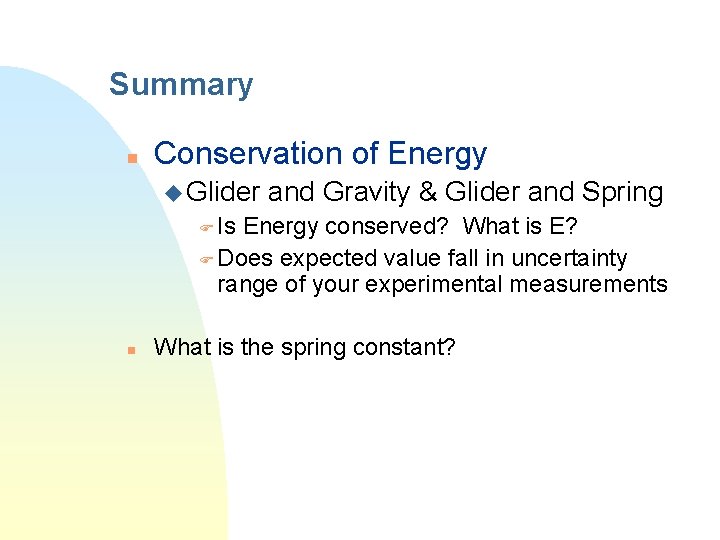 Summary

Conservation of Energy

Glider and Gravity & Glider and Spring

Is Energy conserved? What is E?

Does expected value fall in uncertainty range of your experimental measurements

What is the spring constant?